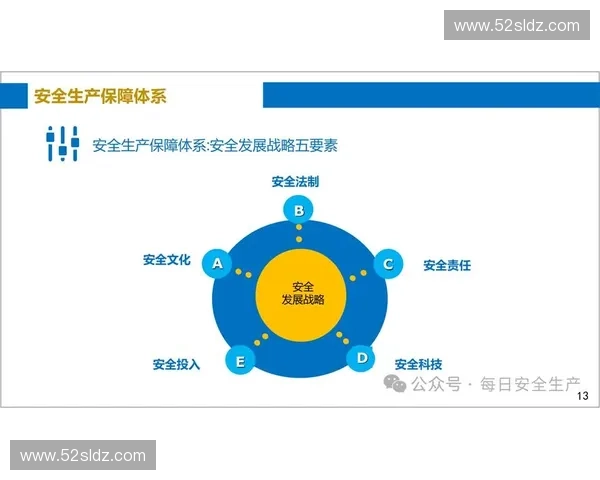 www.52sldz.com

安全生产保障体系

安全生产保障体系:安全发展战略五要素

安全法制
B

安全文化
A

C
安全责任

安全
发展战略

安全投入
E

D
安全科技

公众号 · 每日安全生产

13

www.52sldz.com